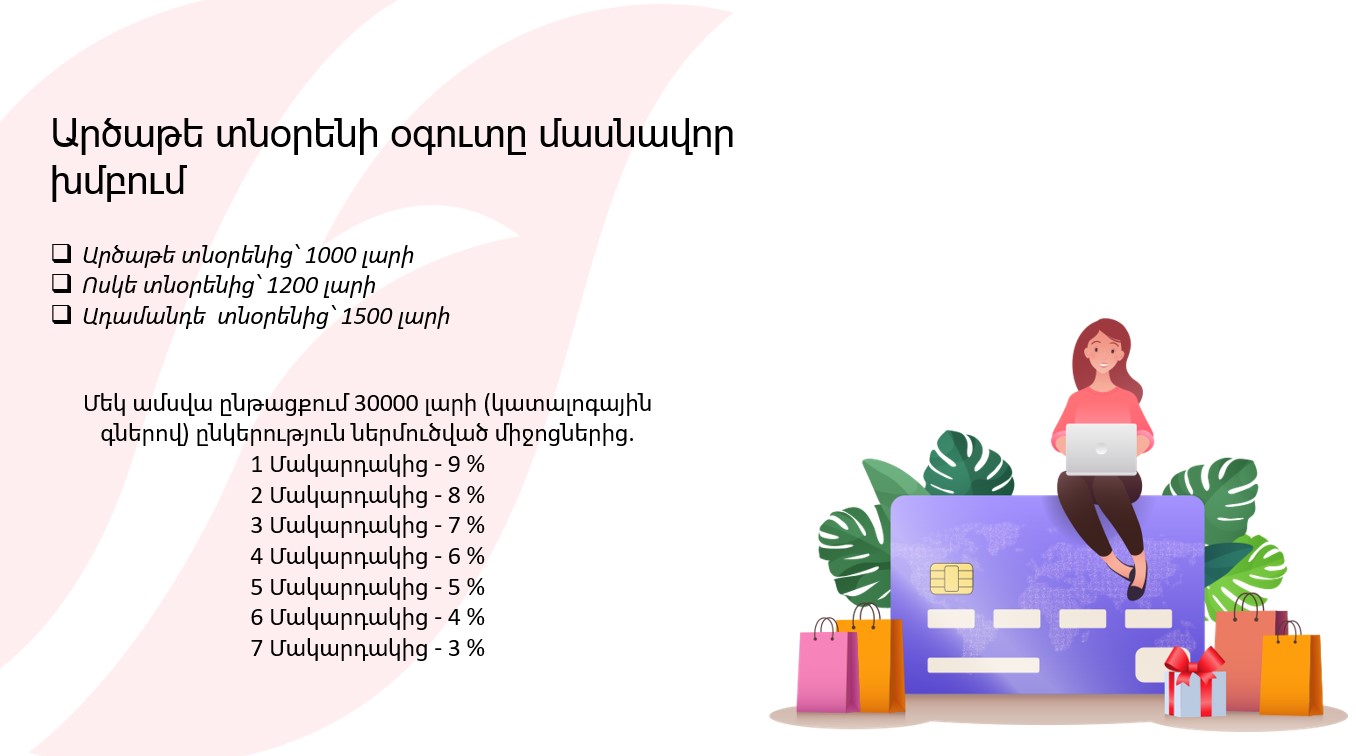 Արծաթե տնօրենի օգուտը մասնավոր խմբում

❑ Արծաթե տնօրենից՝ 1000 լարի
❑ Ոսկե տնօրենից՝ 1200 լարի
❑ Ադամանդե  տնօրենից՝ 1500 լարի

Մեկ ամսվա ընթացքում 30000 լարի (կատալոգային գներով) ընկերություն ներմուծված միջոցներից.
1 Մակարդակից - 9 %
2 Մակարդակից - 8 %
3 Մակարդակից - 7 %
4 Մակարդակից - 6 %
5 Մակարդակից - 5 %
6 Մակարդակից - 4 %
7 Մակարդակից - 3 %